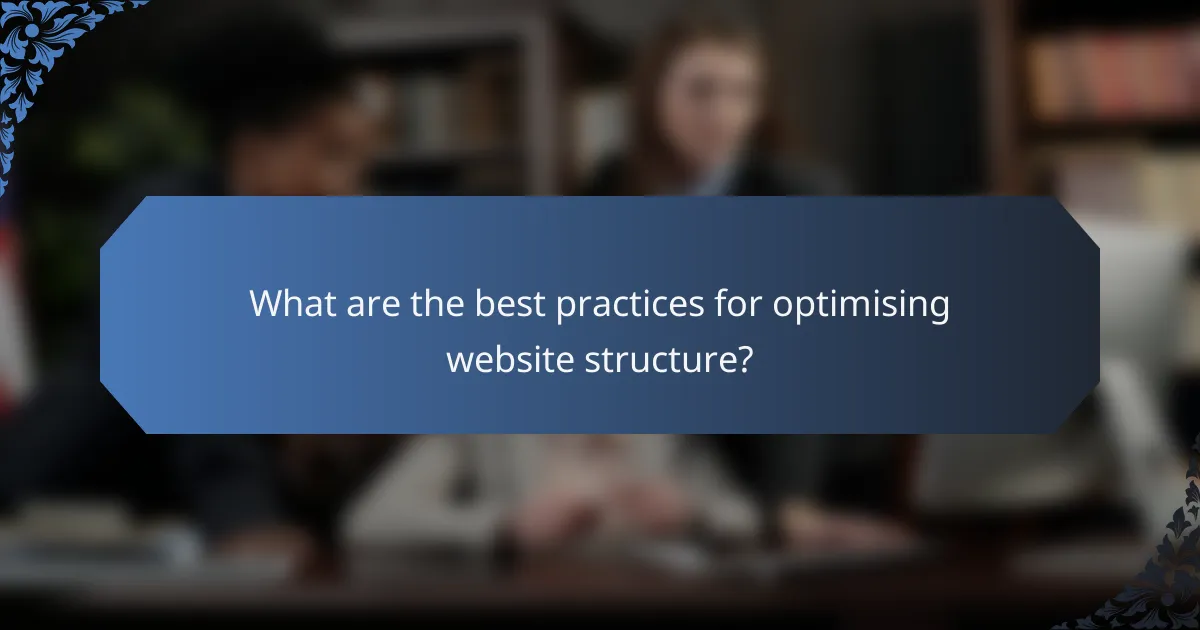 What are the best practices for optimising website structure?